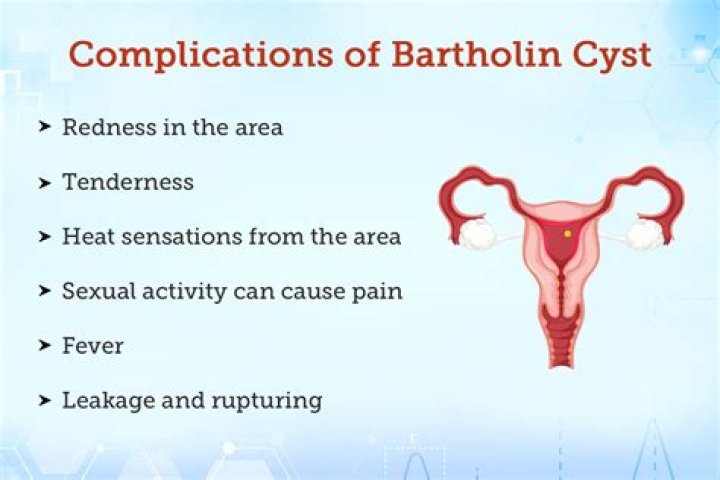 Complications of Bartholin Cyst

➤ Redness in the area

➤ Tenderness

➤ Heat sensations from the area

➤ Sexual activity can cause pain

➤ Fever

➤ Leakage and rupturing